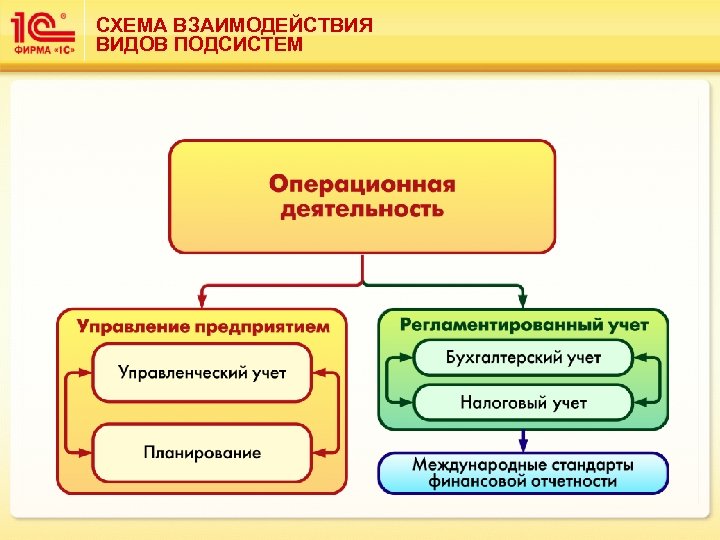 1С®
ФИРМА «1С»

СХЕМА ВЗАИМОДЕЙСТВИЯ ВИДОВ ПОДСИСТЕМ

Операционная деятельность

Управление предприятием

Управленческий учет

Планирование

Регламентированный учет

Бухгалтерский учет

Налоговый учет

Международные стандарты финансовой отчетности